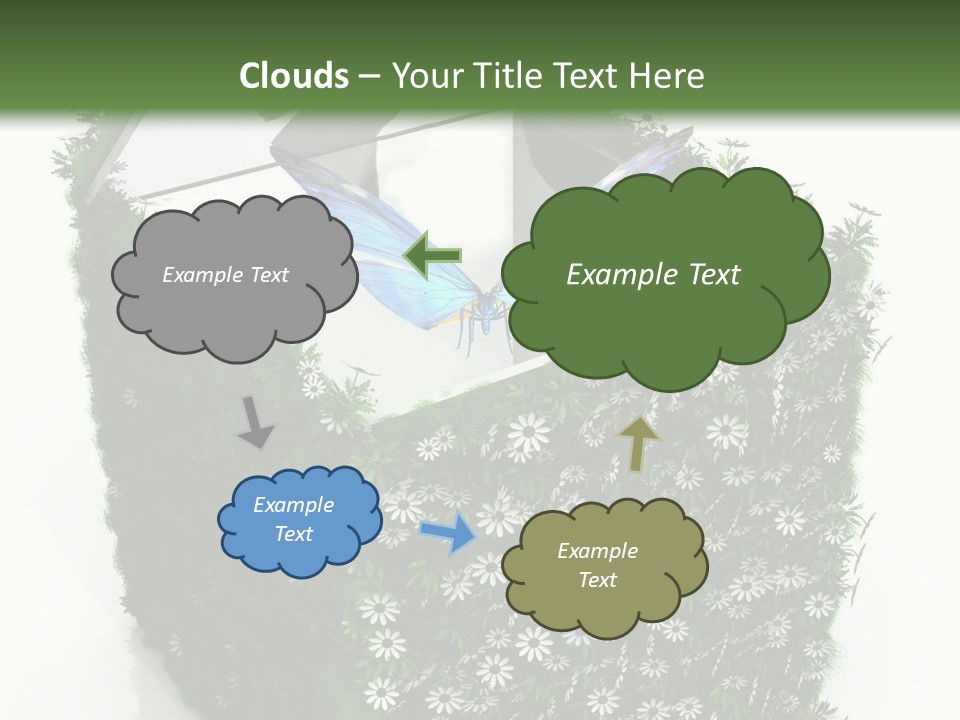 Clouds – Your Title Text Here

Example Text

Example Text

Example Text

Example Text